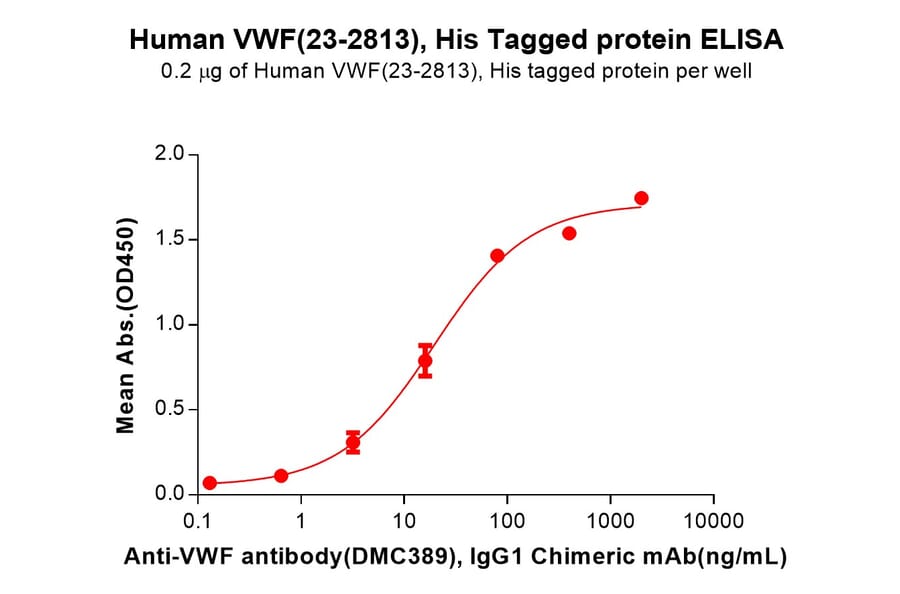 Human VWF(23-2813), His Tagged protein ELISA
0.2 μg of Human VWF(23-2813), His tagged protein per well

Mean Abs.(OD450)

2.0
1.5
1.0
0.5
0.0

0.1
1
10
100
1000
10000

Anti-VWF antibody(DMC389), IgG1 Chimeric mAb(ng/mL)